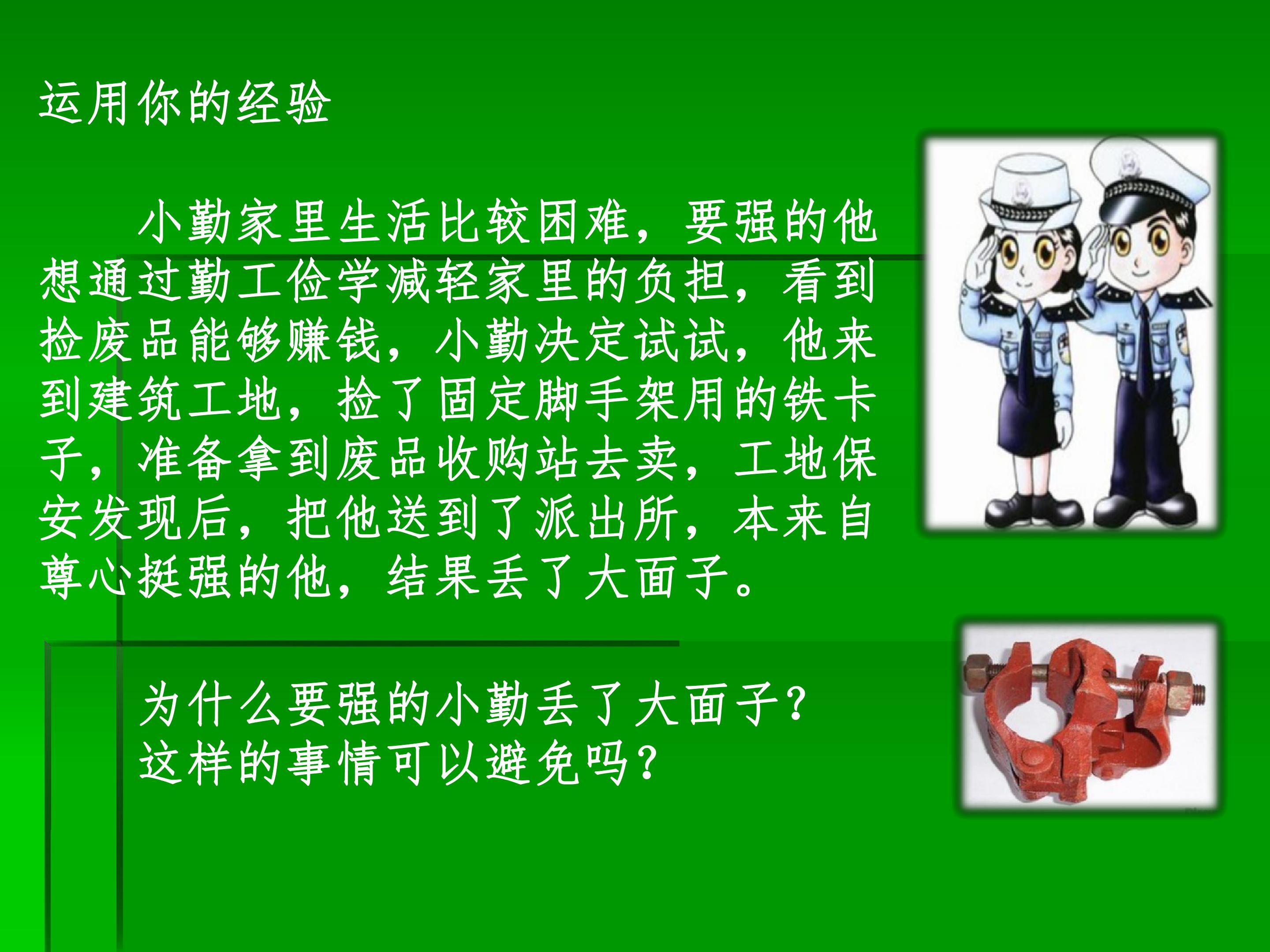 运用你的经验

小勤家里生活比较困难，要强的他想通过勤工俭学减轻家里的负担，看到捡废品能够赚钱，小勤决定试试，他来到建筑工地，捡了固定脚手架用的铁卡子，准备拿到废品收购站去卖，工地保安发现后，把他送到了派出所，本来自尊心挺强的他，结果丢了大面子。

为什么要强的小勤丢了大面子？
这样的事情可以避免吗？